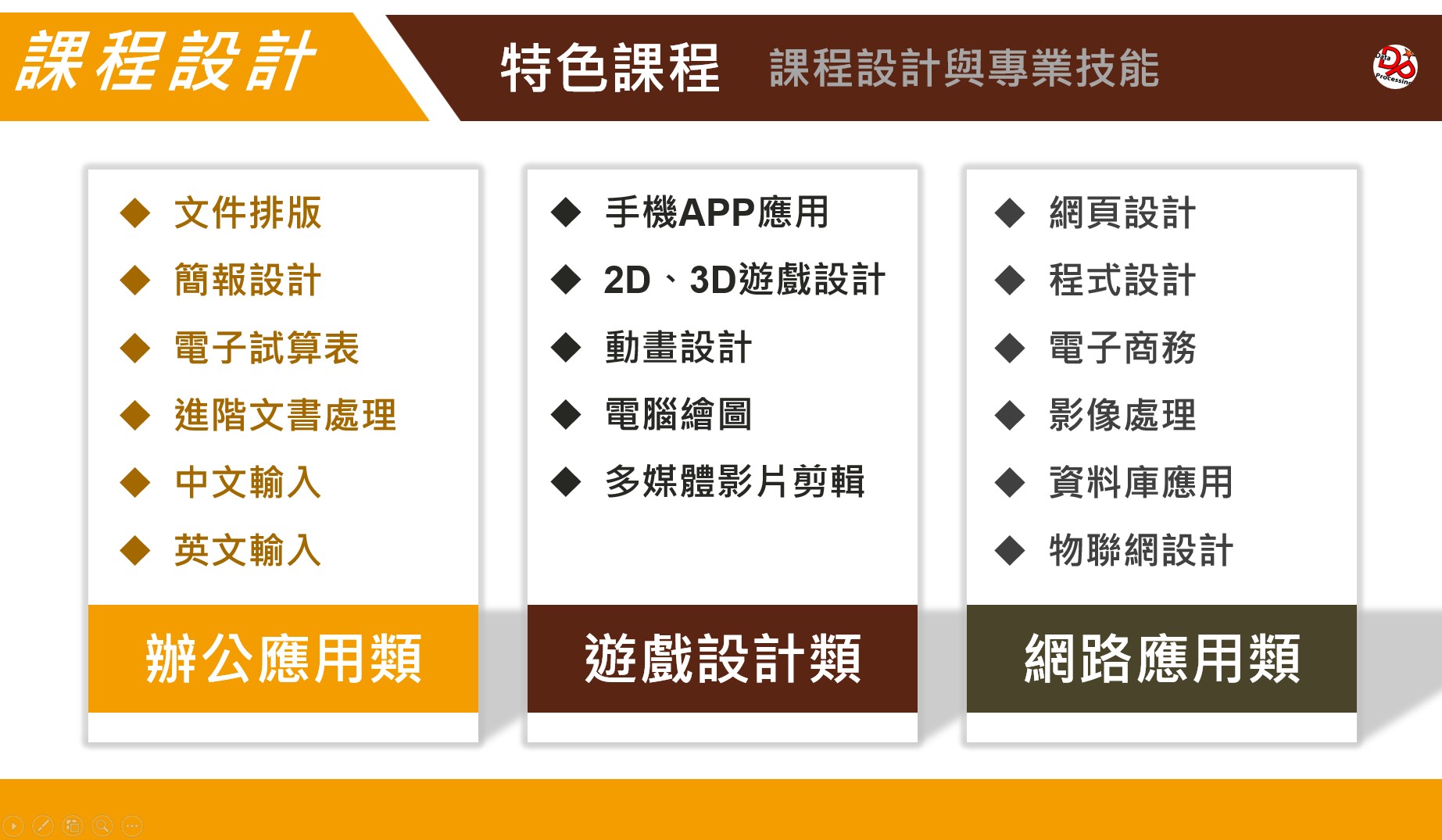 課程設計

特色課程 課程設計與專業技能

Data Processing

◆ 文件排版
◆ 簡報設計
◆ 電子試算表
◆ 進階文書處理
◆ 中文輸入
◆ 英文輸入

辦公應用類

◆ 手機APP應用
◆ 2D、3D遊戲設計
◆ 動畫設計
◆ 電腦繪圖
◆ 多媒體影片剪輯

遊戲設計類

◆ 網頁設計
◆ 程式設計
◆ 電子商務
◆ 影像處理
◆ 資料庫應用
◆ 物聯網設計

網路應用類